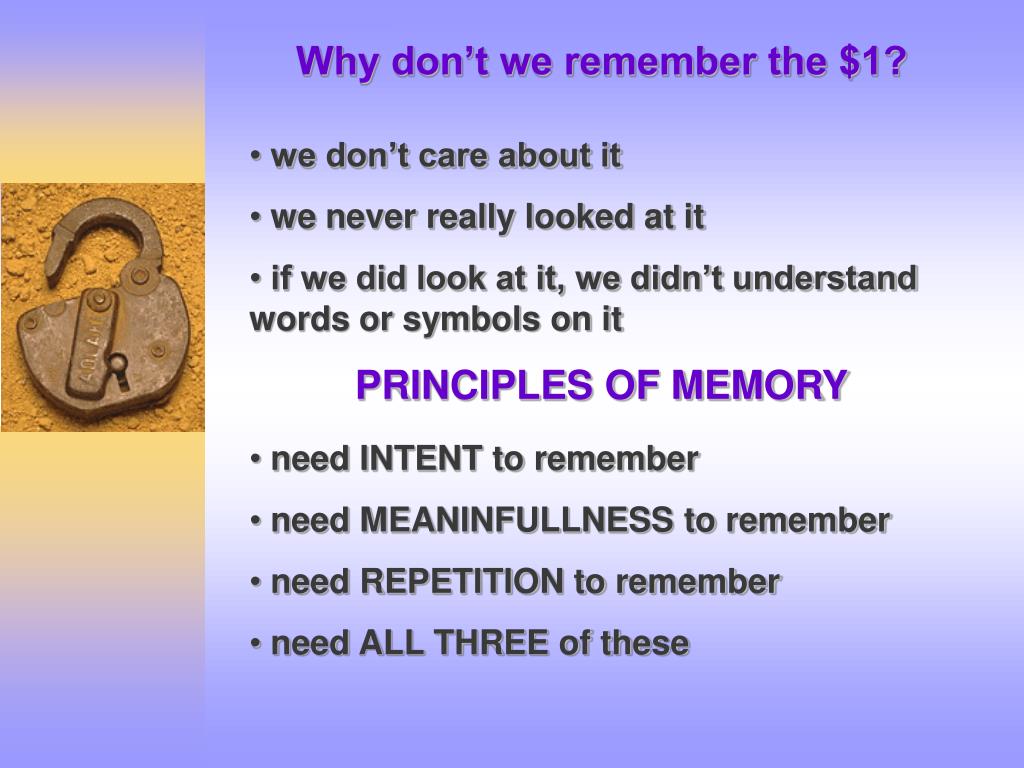 Why don’t we remember the \$1?

• we don’t care about it

• we never really looked at it

• if we did look at it, we didn’t understand words or symbols on it

PRINCIPLES OF MEMORY

• need INTENT to remember

• need MEANINFULLNESS to remember

• need REPETITION to remember

• need ALL THREE of these